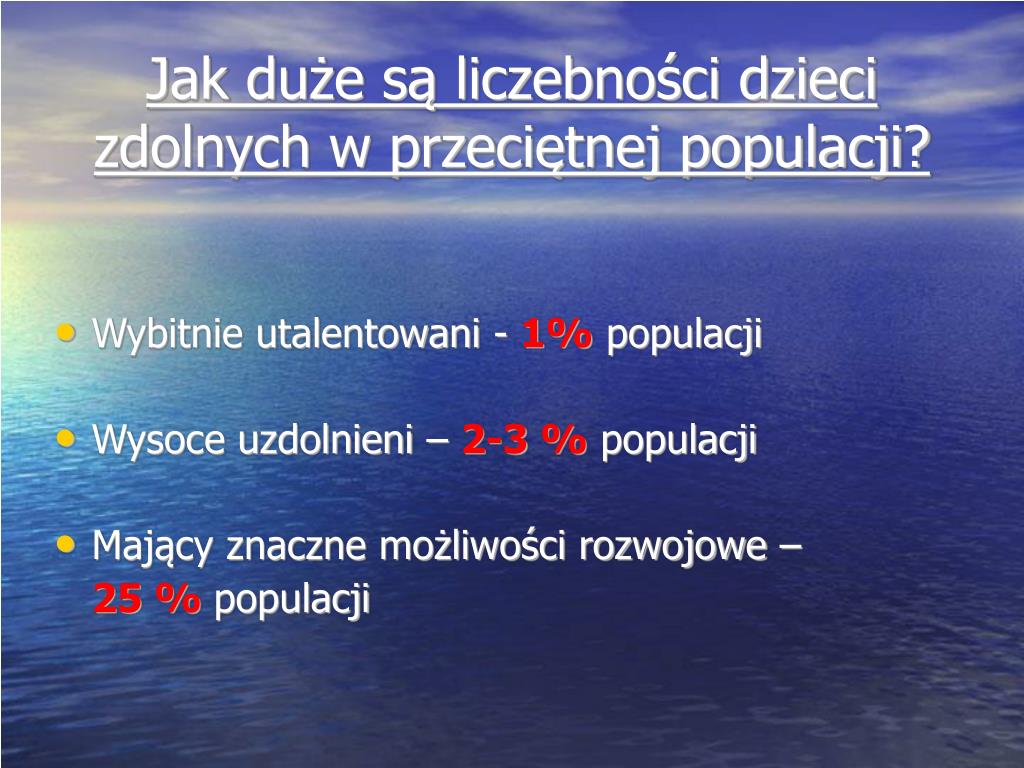 Jak duże są liczebności dzieci zdolnych w przeciętnej populacji?

• Wybitnie utalentowani - 1% populacji

• Wysoce uzdolnieni – 2-3 % populacji

• Mający znaczne możliwości rozwojowe – 25 % populacji